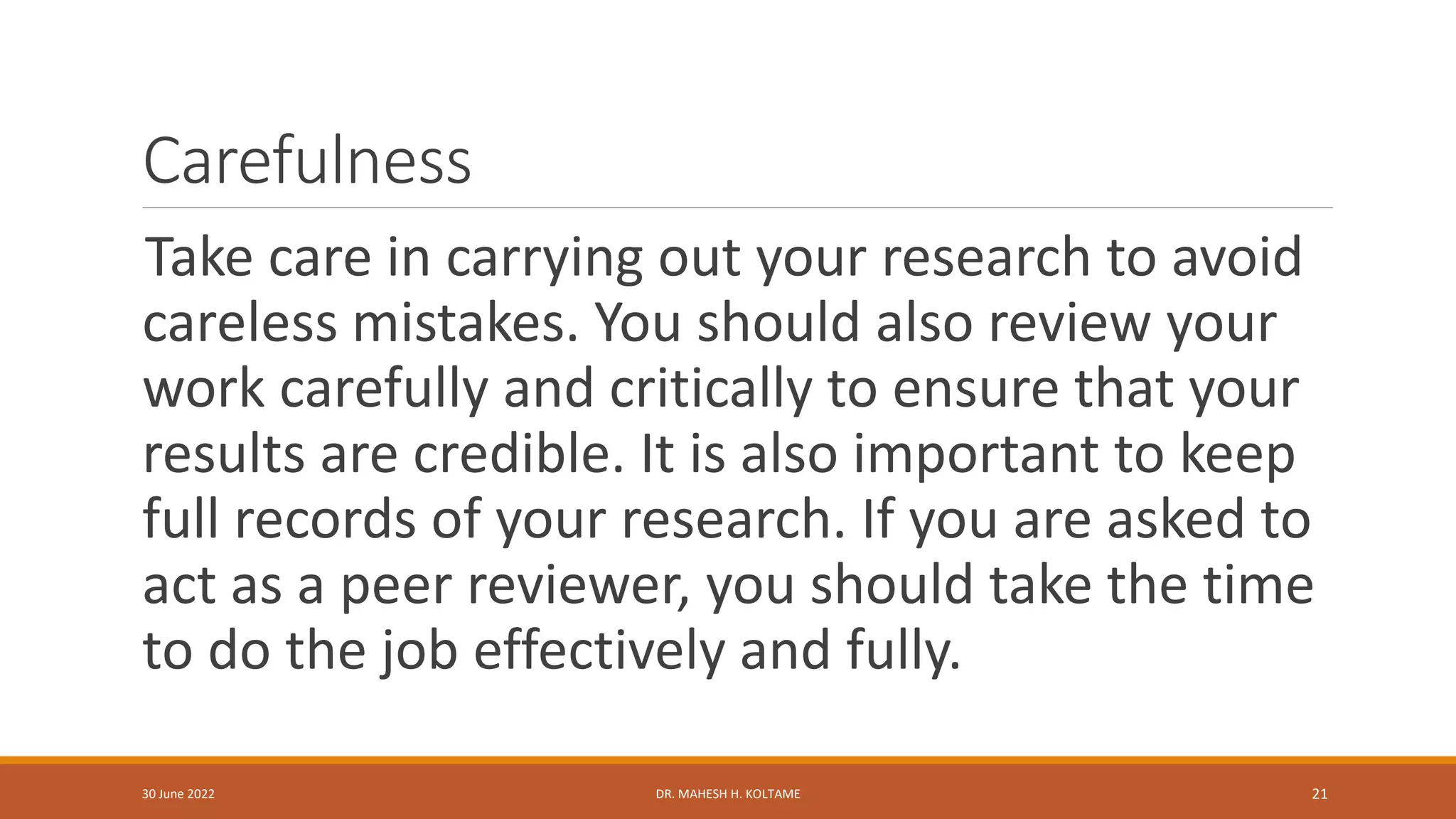 Carefulness

Take care in carrying out your research to avoid careless mistakes. You should also review your work carefully and critically to ensure that your results are credible. It is also important to keep full records of your research. If you are asked to act as a peer reviewer, you should take the time to do the job effectively and fully.

30 June 2022

DR. MAHESH H. KOLTAME

21